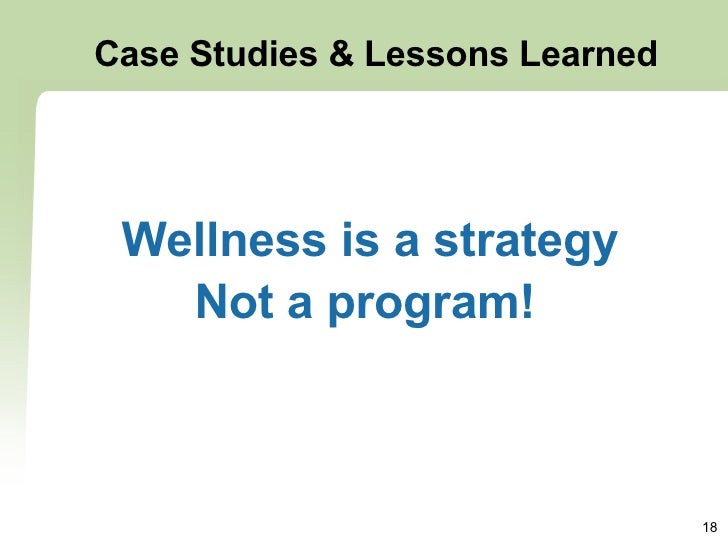 Case Studies & Lessons Learned

Wellness is a strategy
Not a program!

18